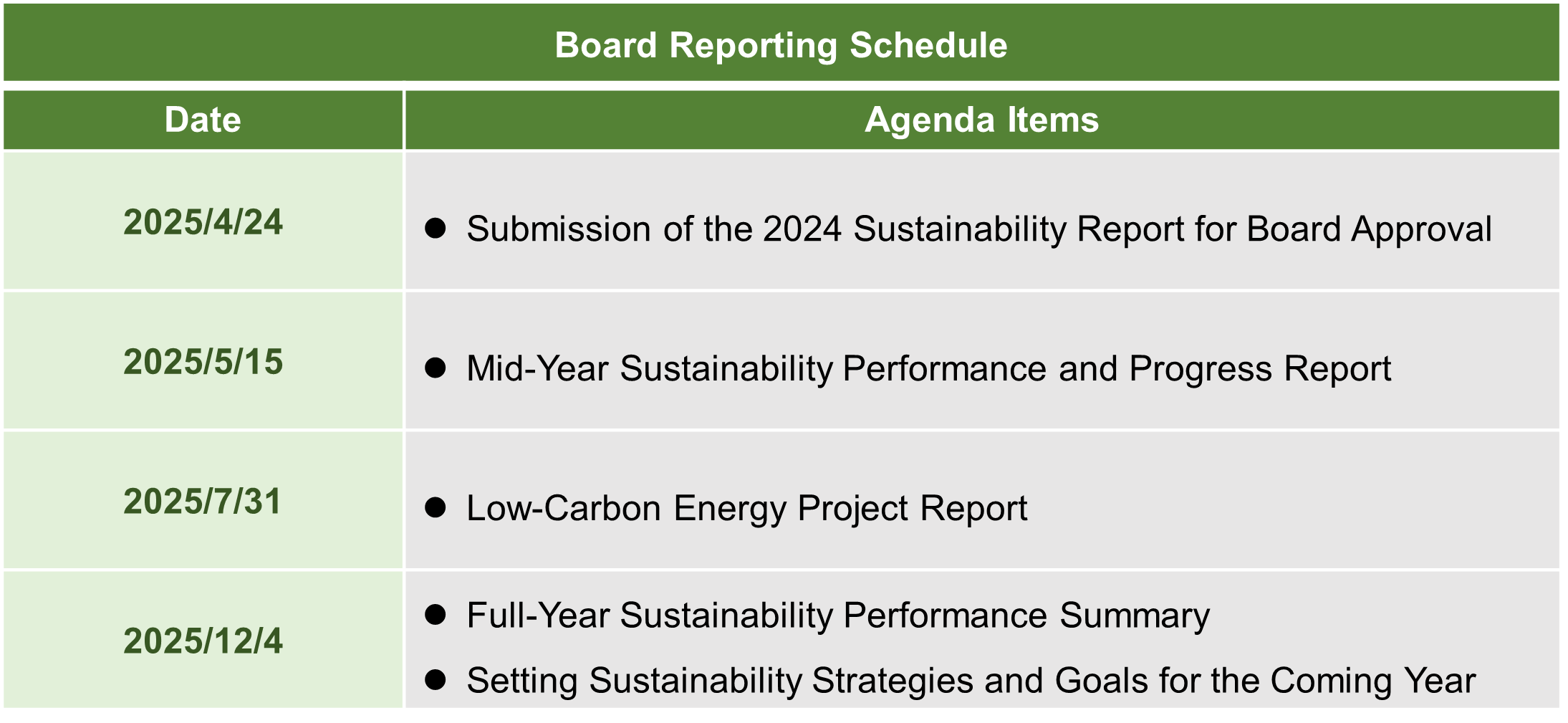 Board Reporting Schedule

| Date | Agenda Items |
|---|---|
| 2025/4/24 | ● Submission of the 2024 Sustainability Report for Board Approval |
| 2025/5/15 | ● Mid-Year Sustainability Performance and Progress Report |
| 2025/7/31 | ● Low-Carbon Energy Project Report |
| 2025/12/4 | ● Full-Year Sustainability Performance Summary ● Setting Sustainability Strategies and Goals for the Coming Year |